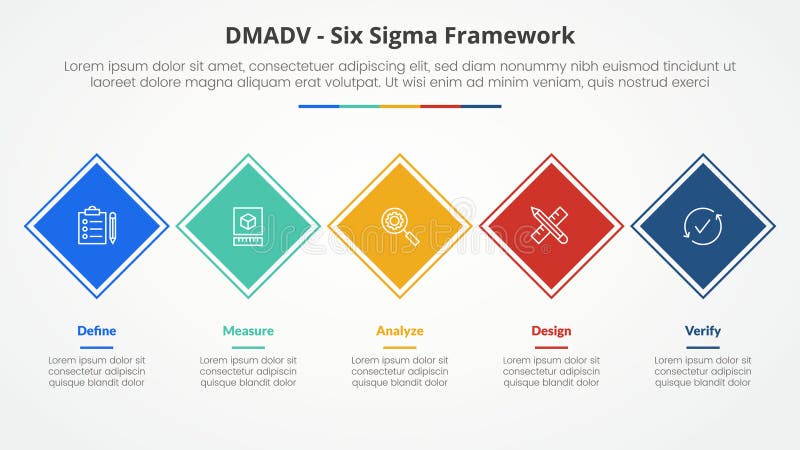 DMADV - Six Sigma Framework

Lorem ipsum dolor sit amet, consectetuer adipiscing elit, sed diam nonummy nibh euismod tincidunt ut laoreet dolore magna aliquam erat volutpat. Ut wisi enim ad minim veniam, quis nostrud exerci

Define

Lorem ipsum dolor sit consectetur adipiscin quisque blandit dolor

Measure

Lorem ipsum dolor sit consectetur adipiscin quisque blandit dolor

Analyze

Lorem ipsum dolor sit consectetur adipiscin quisque blandit dolor

Design

Lorem ipsum dolor sit consectetur adipiscin quisque blandit dolor

Verify

Lorem ipsum dolor sit consectetur adipiscin quisque blandit dolor